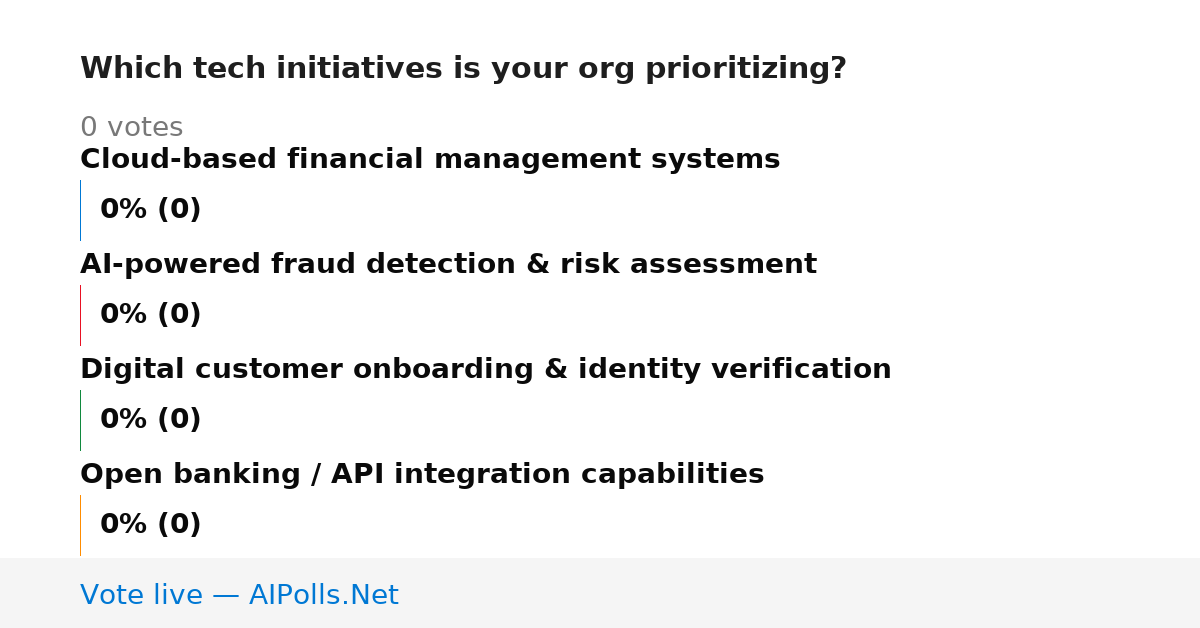 Which tech initiatives is your org prioritizing?

0 votes

Cloud-based financial management systems

0% (0)

AI-powered fraud detection & risk assessment

0% (0)

Digital customer onboarding & identity verification

0% (0)

Open banking / API integration capabilities

0% (0)

Vote live — AIPolls.Net